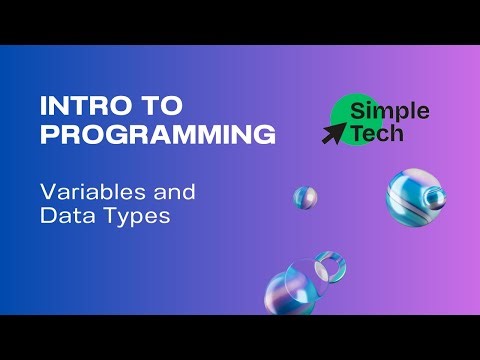 INTRO TO PROGRAMMING

Variables and Data Types

Simple Tech